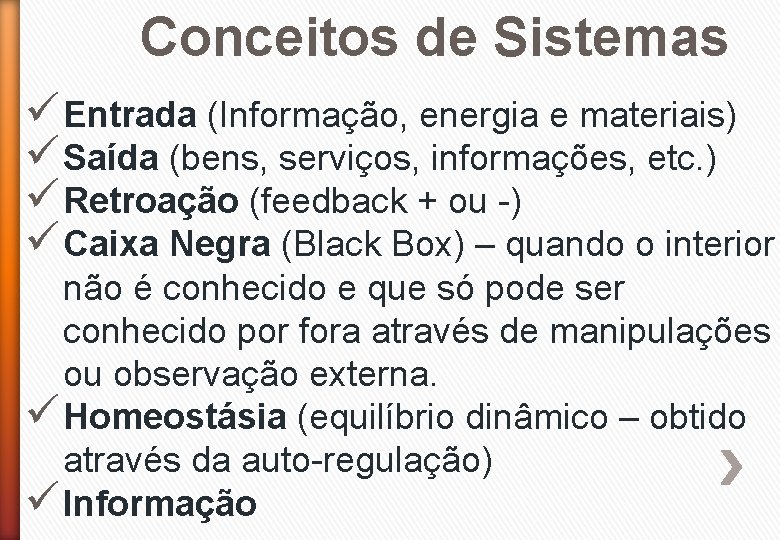 Conceitos de Sistemas

✓ Entrada (Informação, energia e materiais)
✓ Saída (bens, serviços, informações, etc.)
✓ Retroação (feedback + ou -)
✓ Caixa Negra (Black Box) – quando o interior não é conhecido e que só pode ser conhecido por fora através de manipulações ou observação externa.
✓ Homeostásia (equilíbrio dinâmico – obtido através da auto-regulação)
✓ Informação